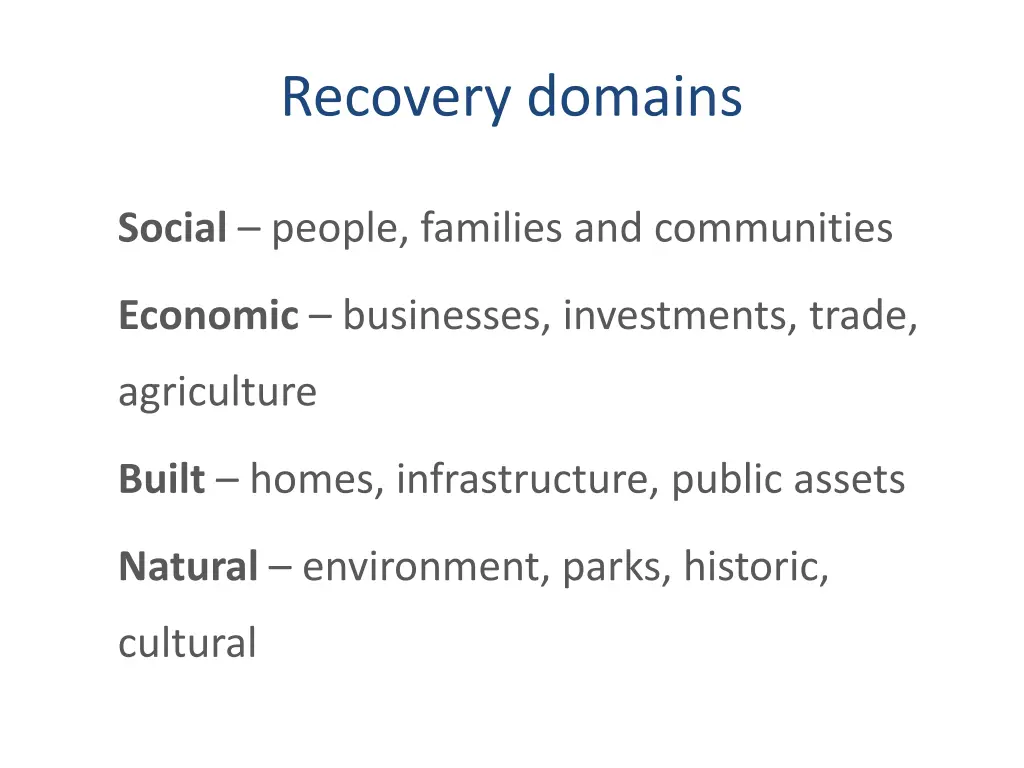 Recovery domains

Social – people, families and communities

Economic – businesses, investments, trade, agriculture

Built – homes, infrastructure, public assets

Natural – environment, parks, historic, cultural